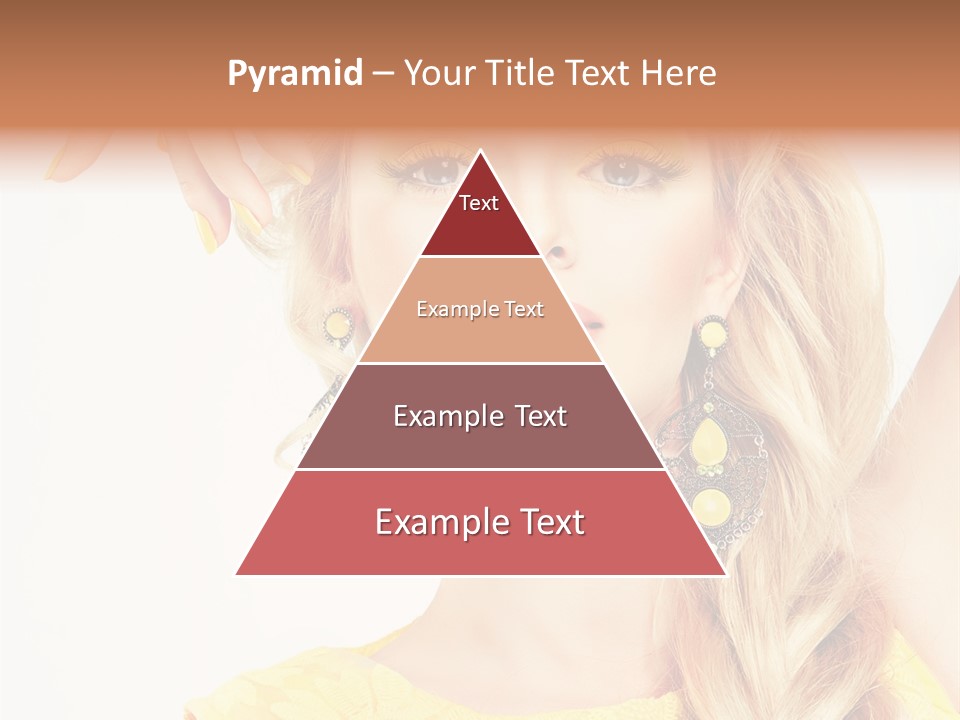 Pyramid – Your Title Text Here

Text

Example Text

Example Text

Example Text